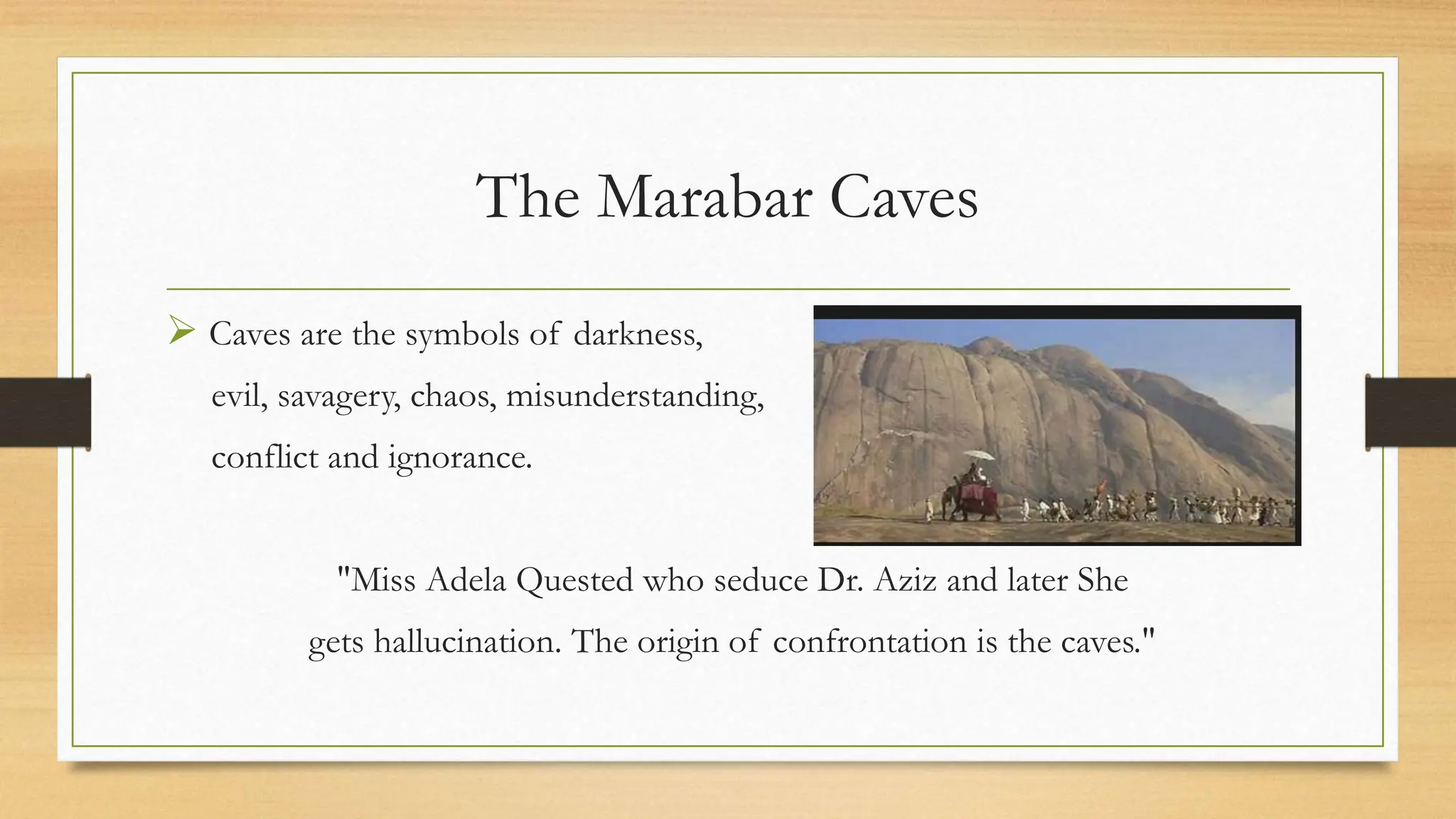 The Marabar Caves

➢ Caves are the symbols of darkness, evil, savagery, chaos, misunderstanding, conflict and ignorance.

"Miss Adela Quested who seduce Dr. Aziz and later She gets hallucination. The origin of confrontation is the caves."